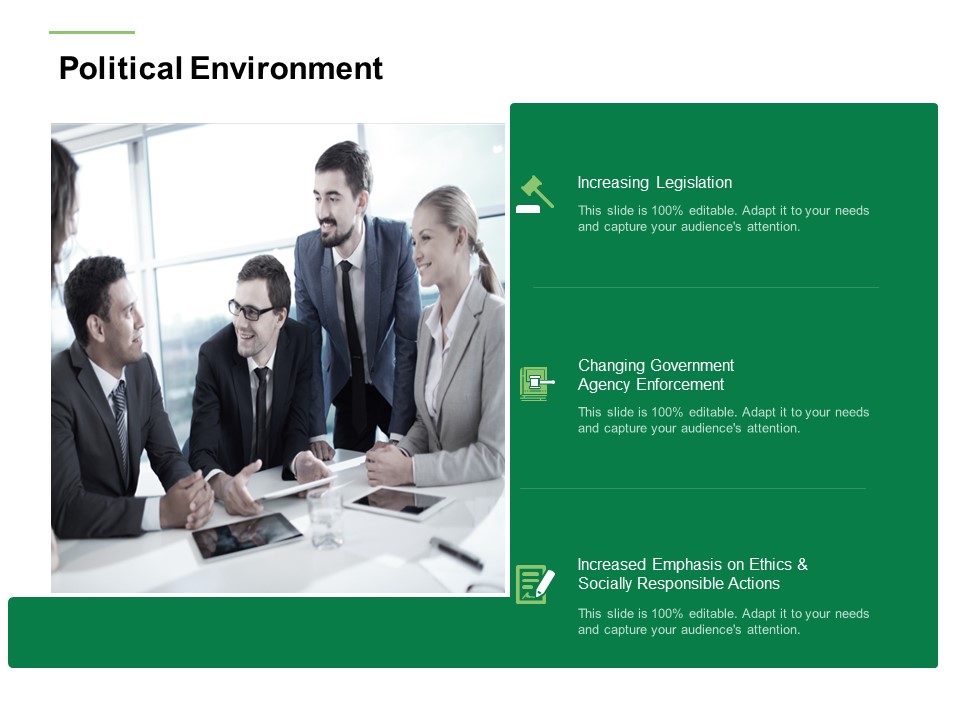 Political Environment

Increasing Legislation

This slide is 100% editable. Adapt it to your needs and capture your audience's attention.

Changing Government Agency Enforcement

This slide is 100% editable. Adapt it to your needs and capture your audience's attention.

Increased Emphasis on Ethics & Socially Responsible Actions

This slide is 100% editable. Adapt it to your needs and capture your audience's attention.